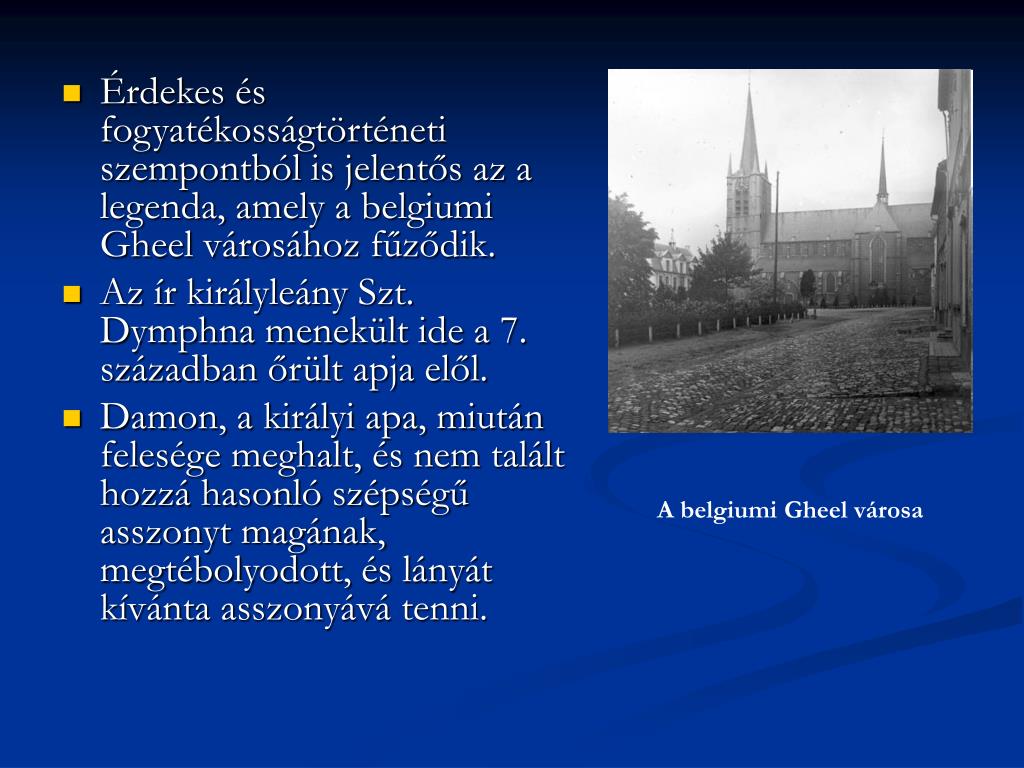 Érdekes és fogyatékosságtörténeti szempontból is jelentős az a legenda, amely a belgiumi Gheel városához fűződik.

Az ír királyleány Szt. Dymphna menekült ide a 7. században őrült apja elől.

Damon, a királyi apa, miután felesége meghalt, és nem talált hozzá hasonló szépségű asszonyt magának, megtébolyodott, és lányát kívánta asszonyává tenni.

A belgiumi Gheel városa